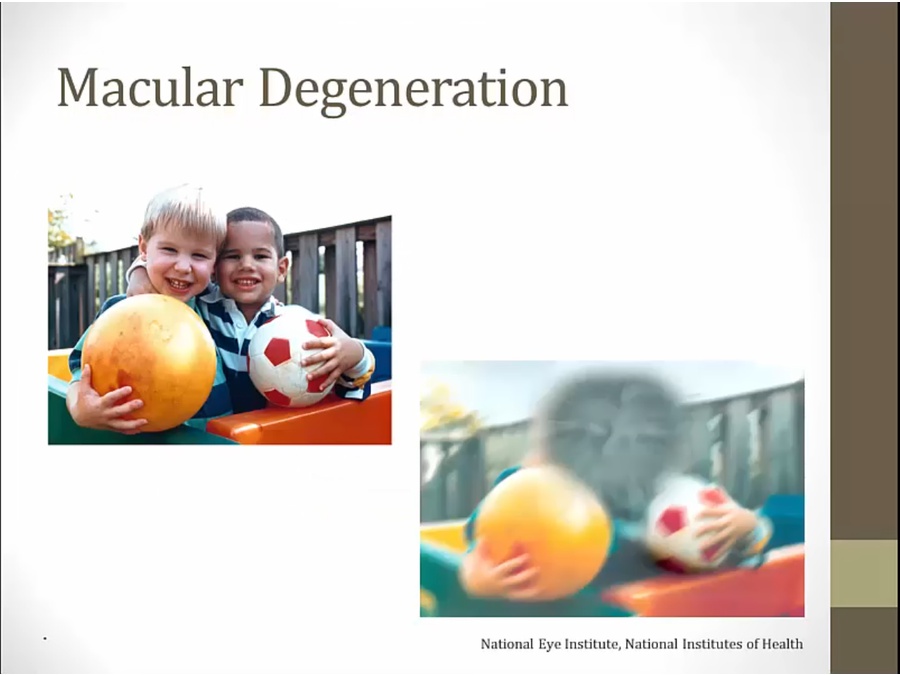 Macular Degeneration

National Eye Institute, National Institutes of Health